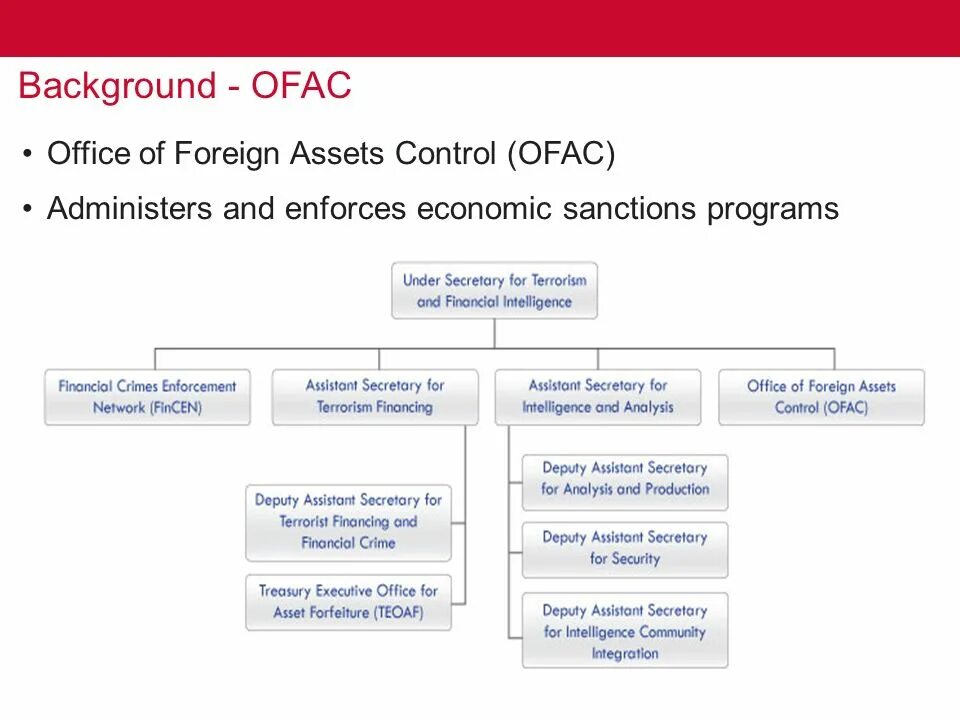 Background - OFAC

• Office of Foreign Assets Control (OFAC)

• Administers and enforces economic sanctions programs

Under Secretary for Terrorism and Financial Intelligence

Financial Crimes Enforcement Network (FinCEN)

Assistant Secretary for Terrorism Financing

Assistant Secretary for Intelligence and Analysis

Office of Foreign Assets Control (OFAC)

Deputy Assistant Secretary for Terrorist Financing and Financial Crime

Treasury Executive Office for Asset Forfeiture (TEOAF)

Deputy Assistant Secretary for Analysis and Production

Deputy Assistant Secretary for Security

Deputy Assistant Secretary for Intelligence Community Integration